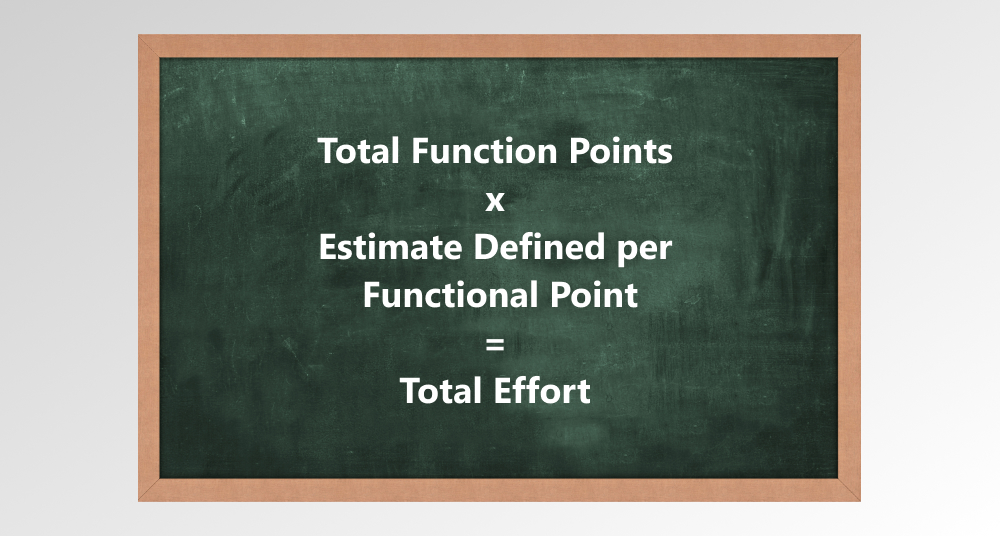 Total Function Points
x
Estimate Defined per Functional Point
=
Total Effort